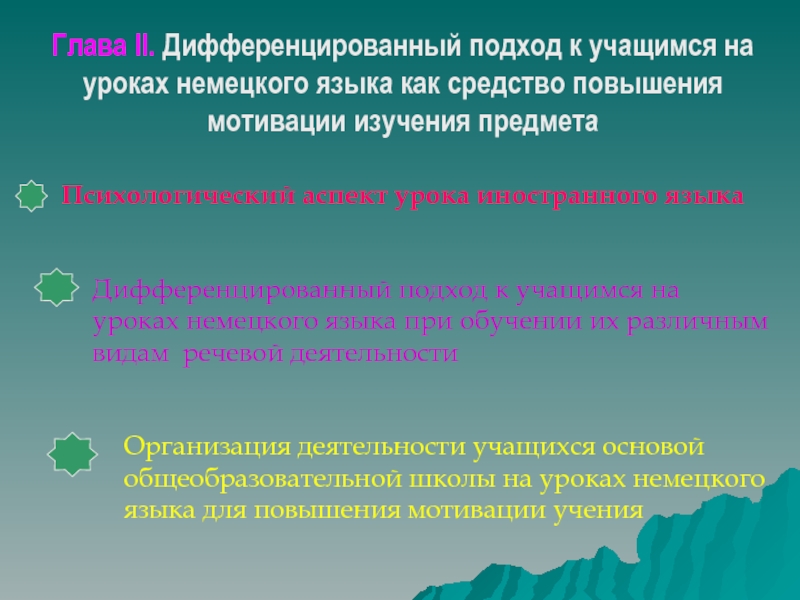 Глава II. Дифференцированный подход к учащимся на уроках немецкого языка как средство повышения мотивации изучения предмета

Психологический аспект урока иностранного языка

Дифференцированный подход к учащимся на уроках немецкого языка при обучении их различным видам речевой деятельности

Организация деятельности учащихся основой общеобразовательной школы на уроках немецкого языка для повышения мотивации учения